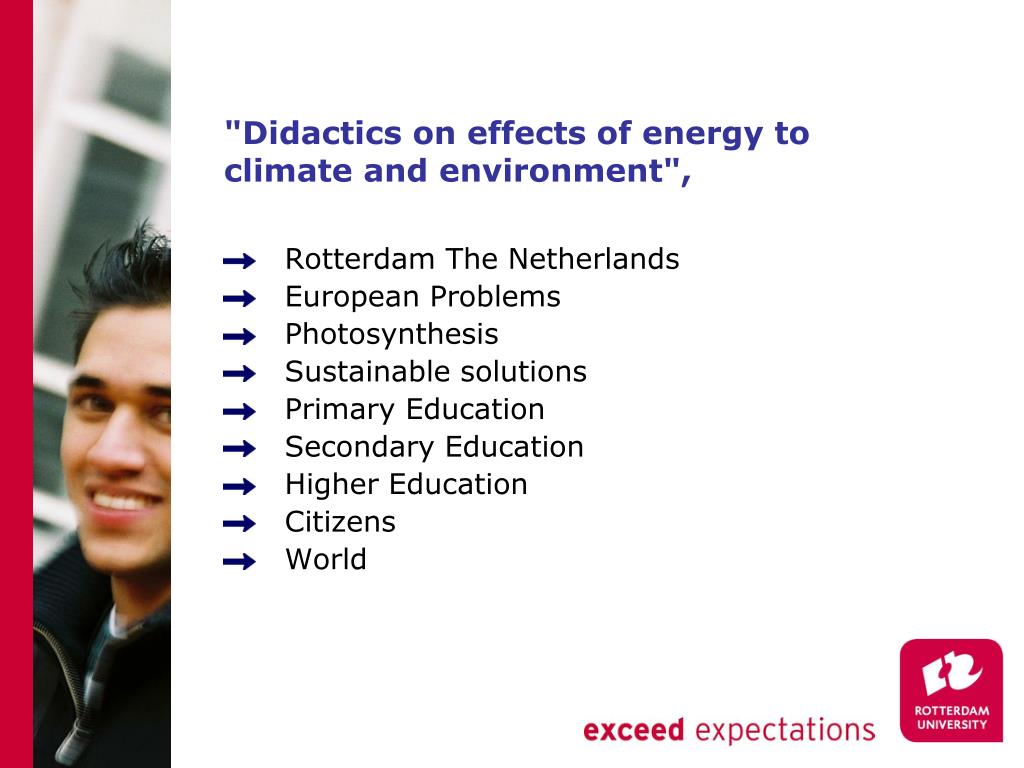 "Didactics on effects of energy to climate and environment",

Rotterdam The Netherlands
European Problems
Photosynthesis
Sustainable solutions
Primary Education
Secondary Education
Higher Education
Citizens
World

exceed expectations

ROTTERDAM UNIVERSITY